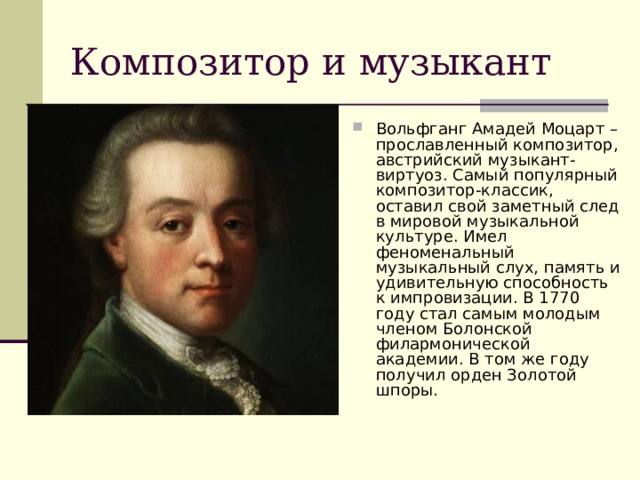 Композитор и музыкант

Вольфганг Амадей Моцарт – прославленный композитор, австрийский музыкант-виртуоз. Самый популярный композитор-классик, оставил свой заметный след в мировой музыкальной культуре. Имел феноменальный музыкальный слух, память и удивительную способность к импровизации. В 1770 году стал самым молодым членом Болонской филармонической академии. В том же году получил орден Золотой шпоры.